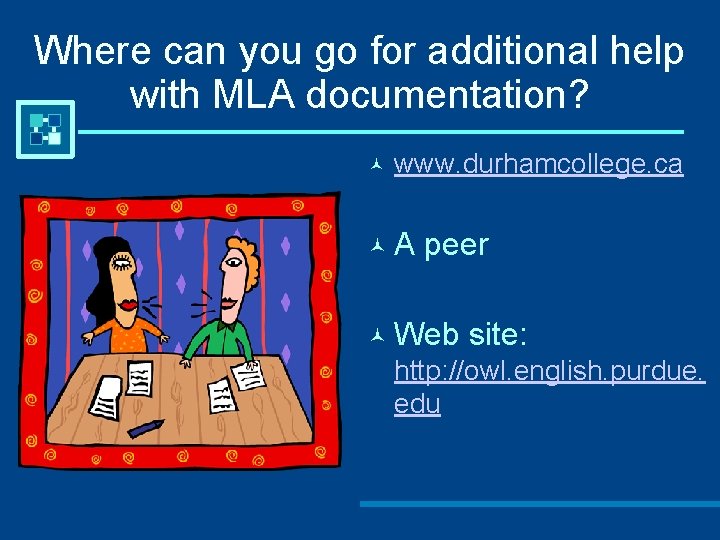 Where can you go for additional help with MLA documentation?

www.durhamcollege.ca

A peer

Web site: http://owl.english.purdue.edu